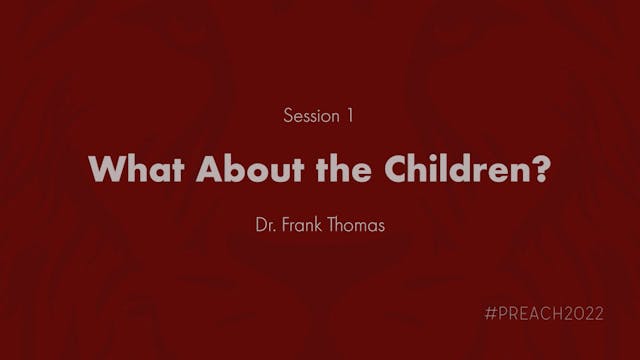 Session 1

What About the Children?

Dr. Frank Thomas

#PREACH2022